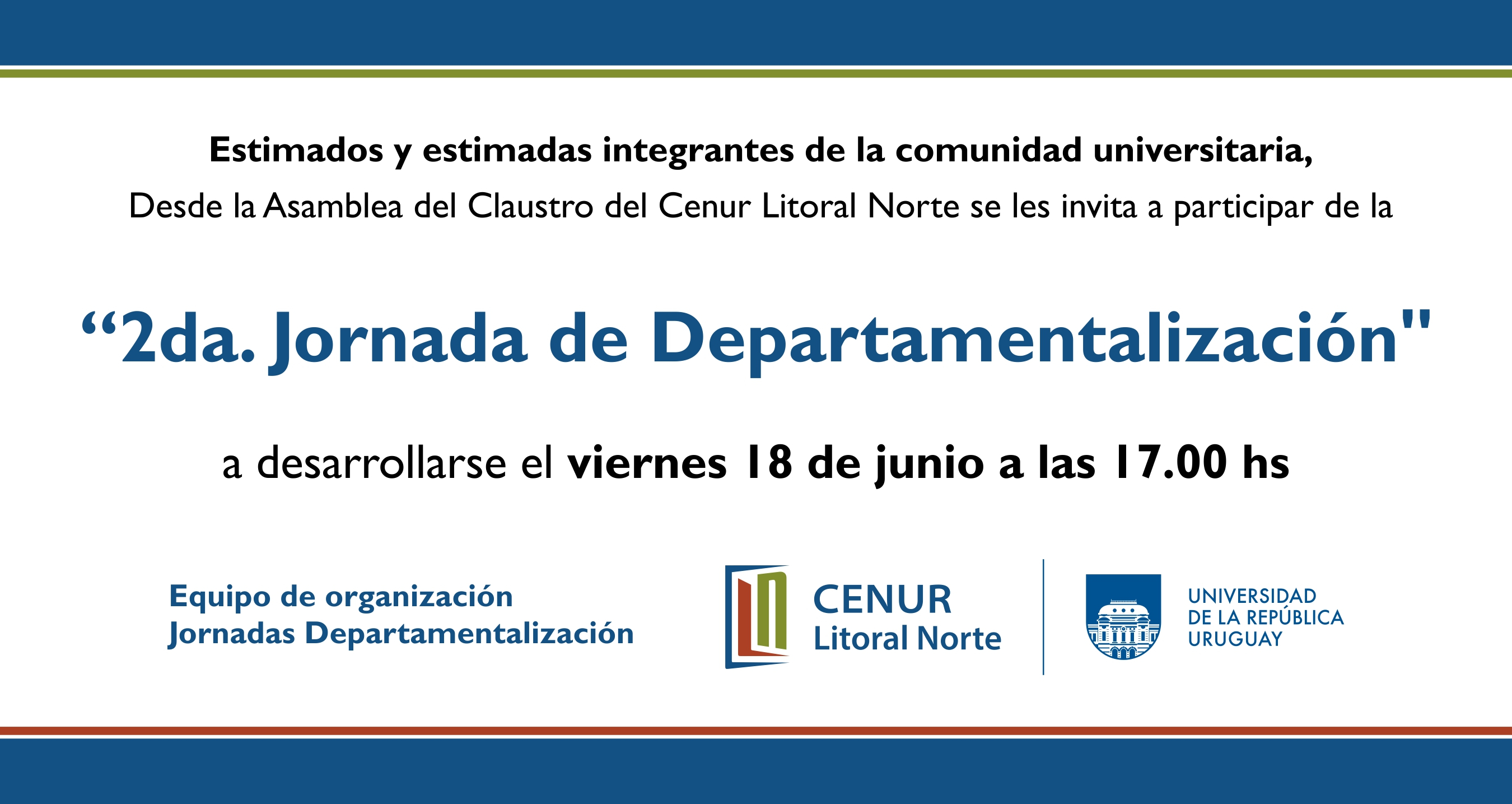 Estimados y estimadas integrantes de la comunidad universitaria,

Desde la Asamblea del Claustro del Cenur Litoral Norte se les invita a participar de la

“2da. Jornada de Departamentalización"

a desarrollarse el viernes 18 de junio a las 17.00 hs

Equipo de organización
Jornadas Departamentalización

CENUR
Litoral Norte

UNIVERSIDAD
DE LA REPÚBLICA
URUGUAY